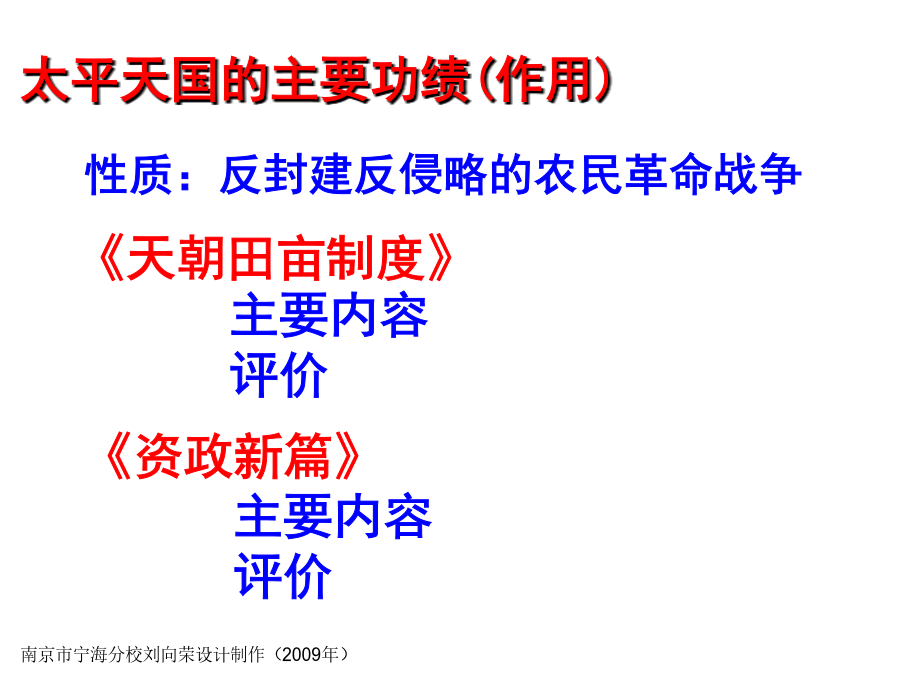 太平天国的主要功绩(作用)

性质：反封建反侵略的农民革命战争

《天朝田亩制度》
主要内容
评价

《资政新篇》
主要内容
评价

南京市宁海分校刘向荣设计制作（2009年）